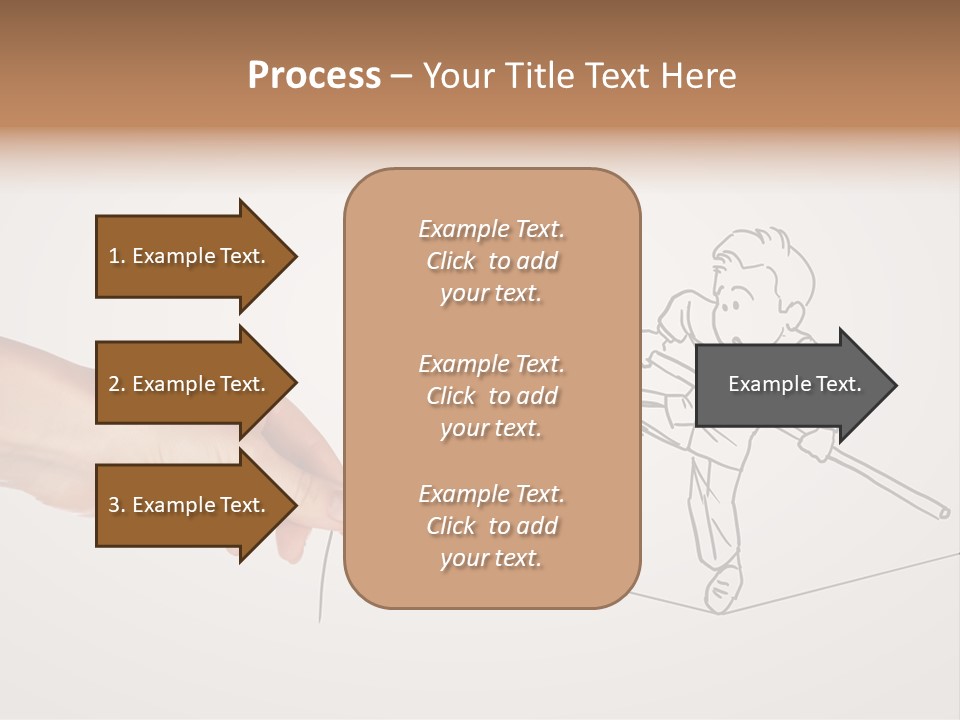 Process – Your Title Text Here

1. Example Text.

2. Example Text.

3. Example Text.

Example Text. Click to add your text.

Example Text. Click to add your text.

Example Text. Click to add your text.

Example Text.